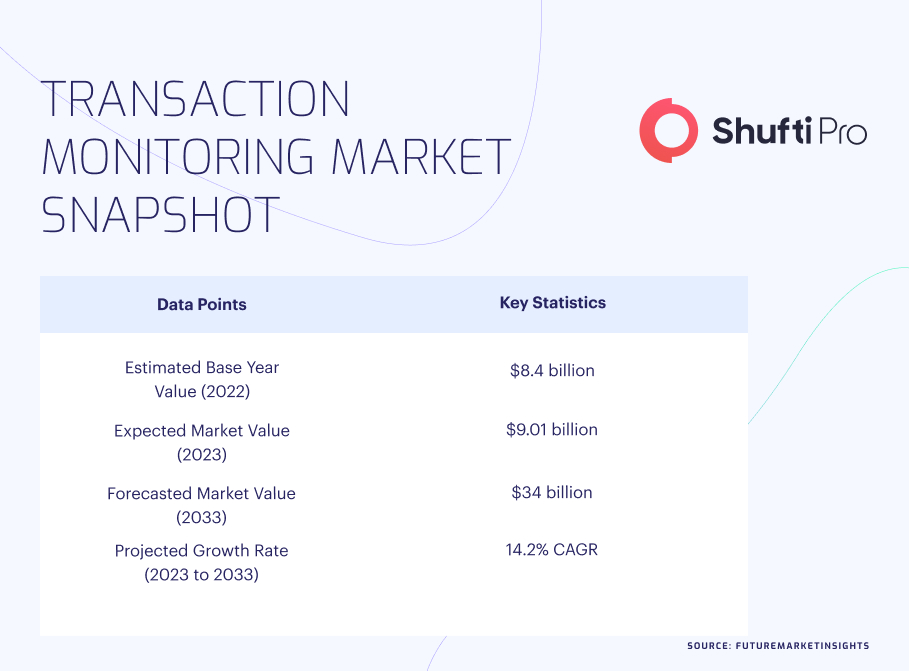 TRANSACTION MONITORING MARKET SNAPSHOT

Shufti Pro

| Data Points | Key Statistics |
|---|---|
| Estimated Base Year Value (2022) | \$8.4 billion |
| Expected Market Value (2023) | \$9.01 billion |
| Forecasted Market Value (2033) | \$34 billion |
| Projected Growth Rate (2023 to 2033) | 14.2% CAGR |

SOURCE: FUTUREMARKETINSIGHTS